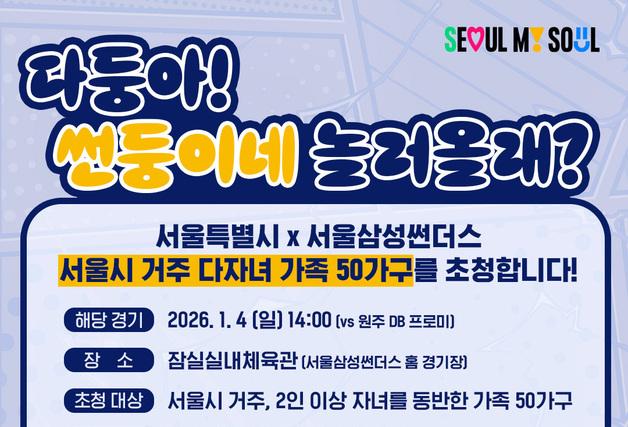 SEOUL MY SOUL

다둥아!
썬둥이네 놀러올래?

서울특별시 x 서울삼성썬더스
서울시 거주 다자녀 가족 50가구를 초청합니다!

해당 경기 2026. 1. 4 (일) 14:00 (vs 원주 DB 프로미)

장 소 잠실실내체육관 (서울삼성썬더스 홈 경기장)

초청 대상 서울시 거주, 2인 이상 자녀를 동반한 가족 50가구